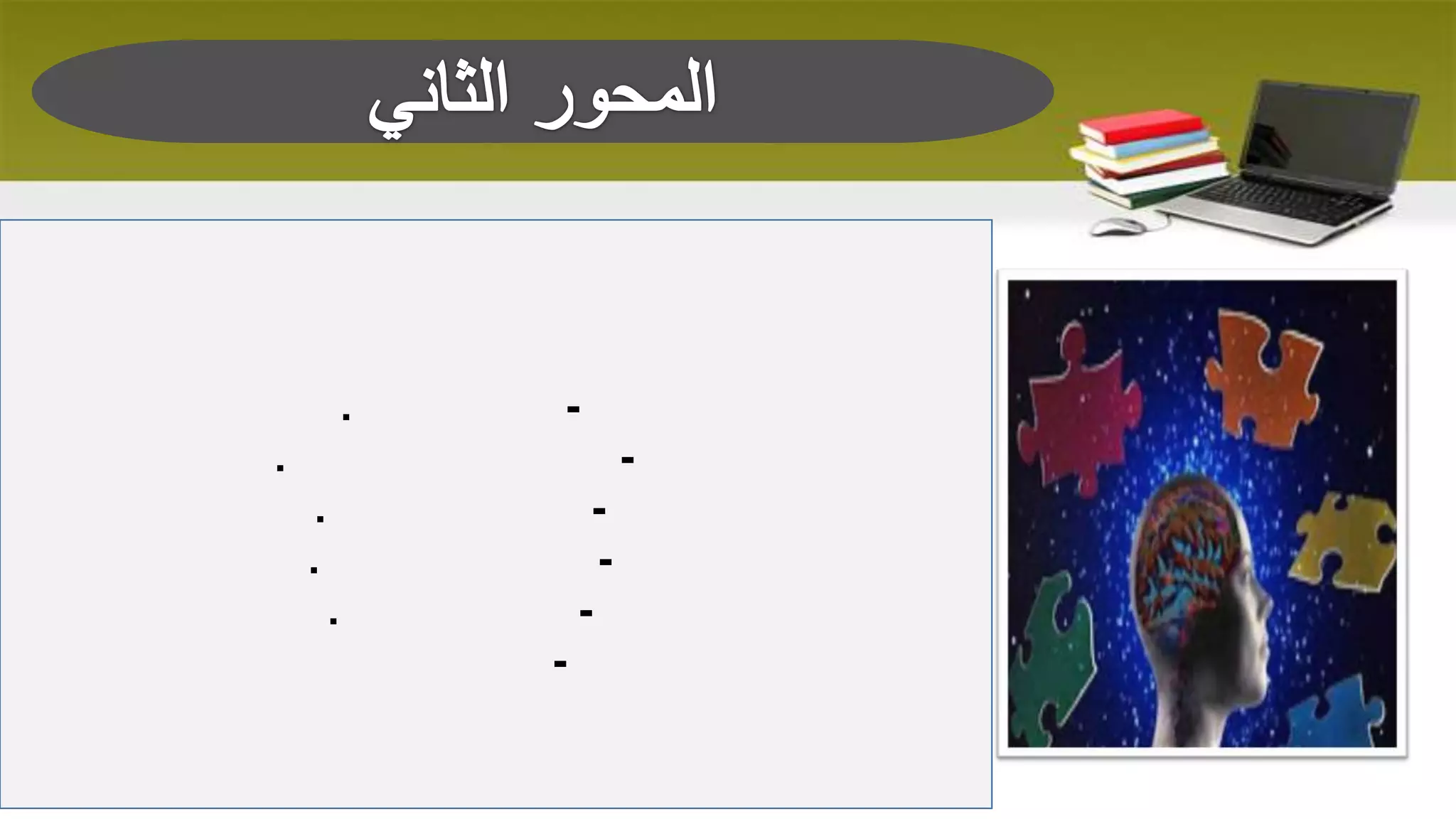 المحور الثاني

-
-
-
-
-
-

.
.
.
.
.